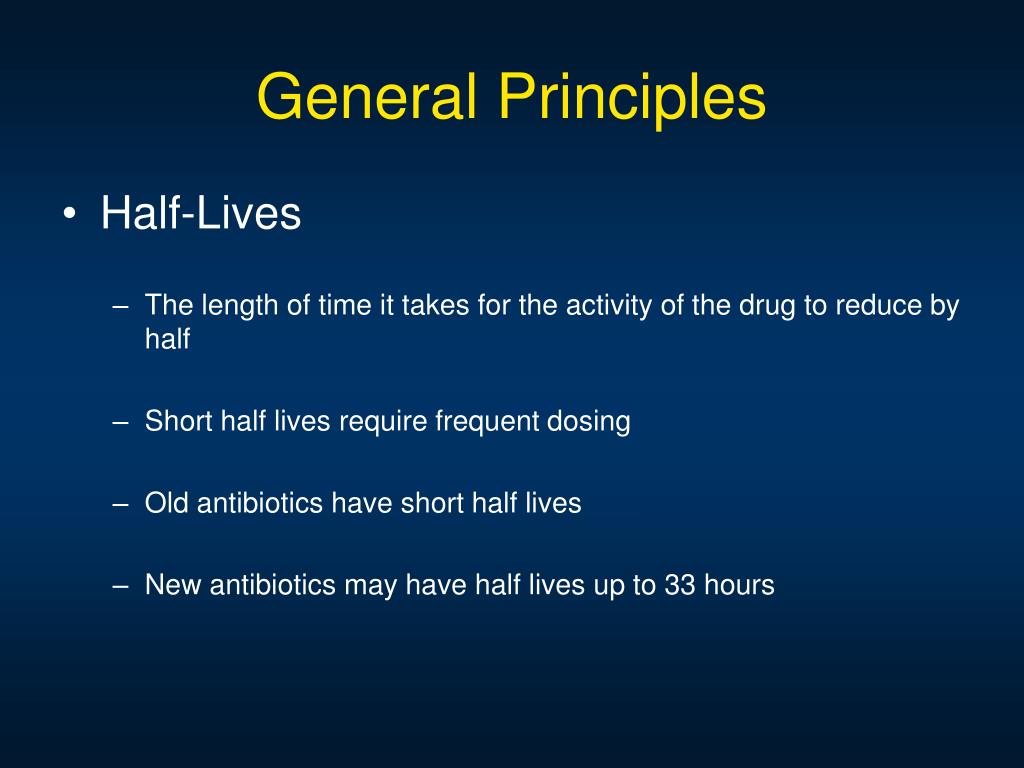 General Principles

• Half-Lives

– The length of time it takes for the activity of the drug to reduce by half

– Short half lives require frequent dosing

– Old antibiotics have short half lives

– New antibiotics may have half lives up to 33 hours